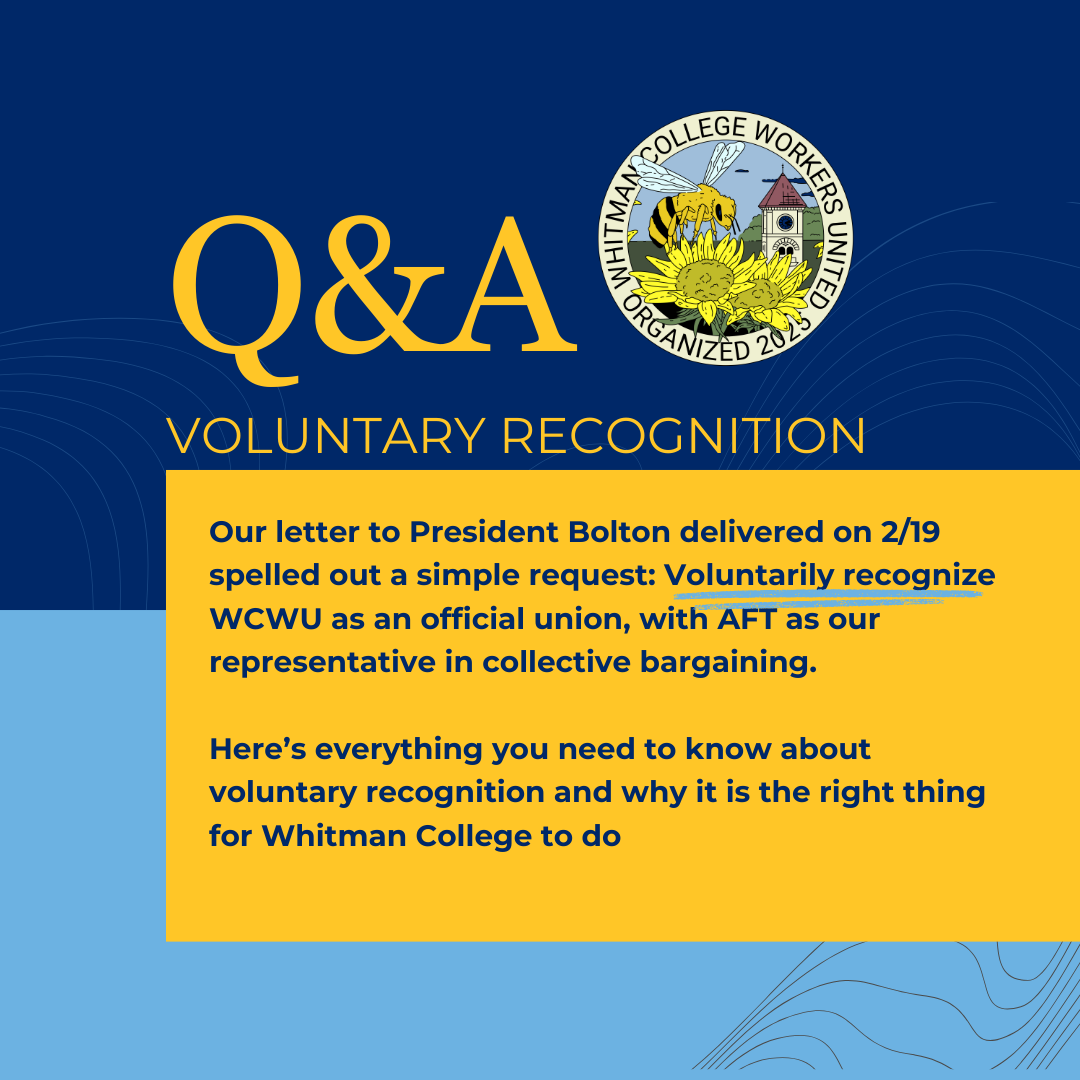 Q&A

WHITMAN COLLEGE WORKERS UNITED
ORGANIZED 2025

VOLUNTARY RECOGNITION

Our letter to President Bolton delivered on 2/19 spelled out a simple request: Voluntarily recognize WCWU as an official union, with AFT as our representative in collective bargaining.

Here's everything you need to know about voluntary recognition and why it is the right thing for Whitman College to do